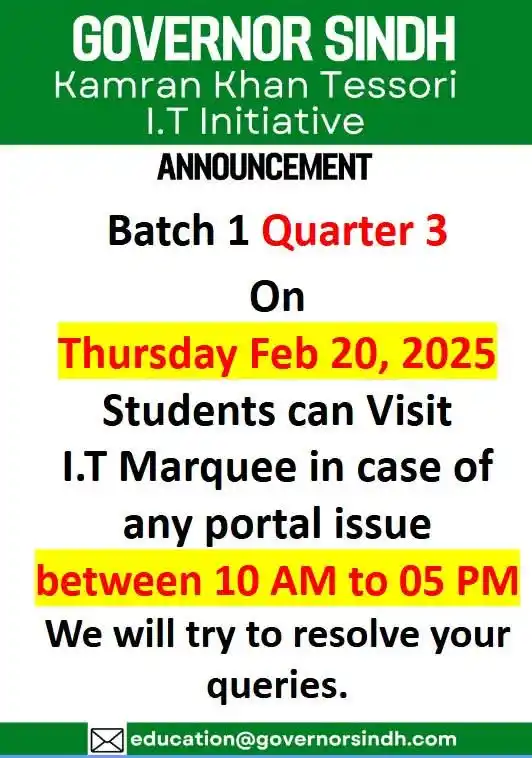 GOVERNOR SINDH
Kamran Khan Tessori
I.T Initiative

ANNOUNCEMENT

Batch 1 Quarter 3

On

Thursday Feb 20, 2025

Students can Visit I.T Marquee in case of any portal issue

between 10 AM to 05 PM

We will try to resolve your queries.

education@governorsindh.com